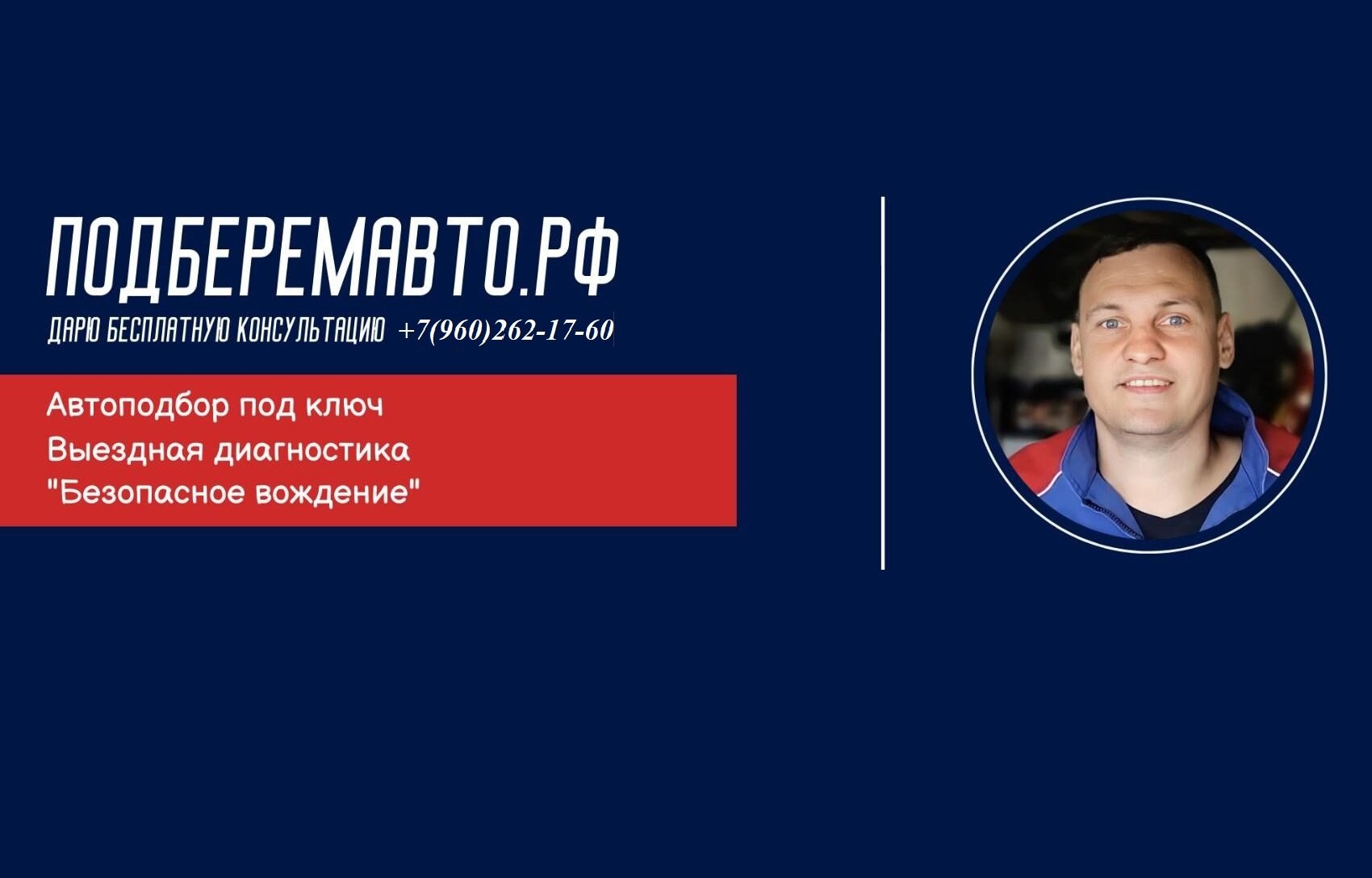 ПОДБЕРЕМАВТО.РФ

ДАРЮ БЕСПЛАТНУЮ КОНСУЛЬТАЦИЮ +7(960)262-17-60

Автоподбор под ключ
Выездная диагностика
"Безопасное вождение"